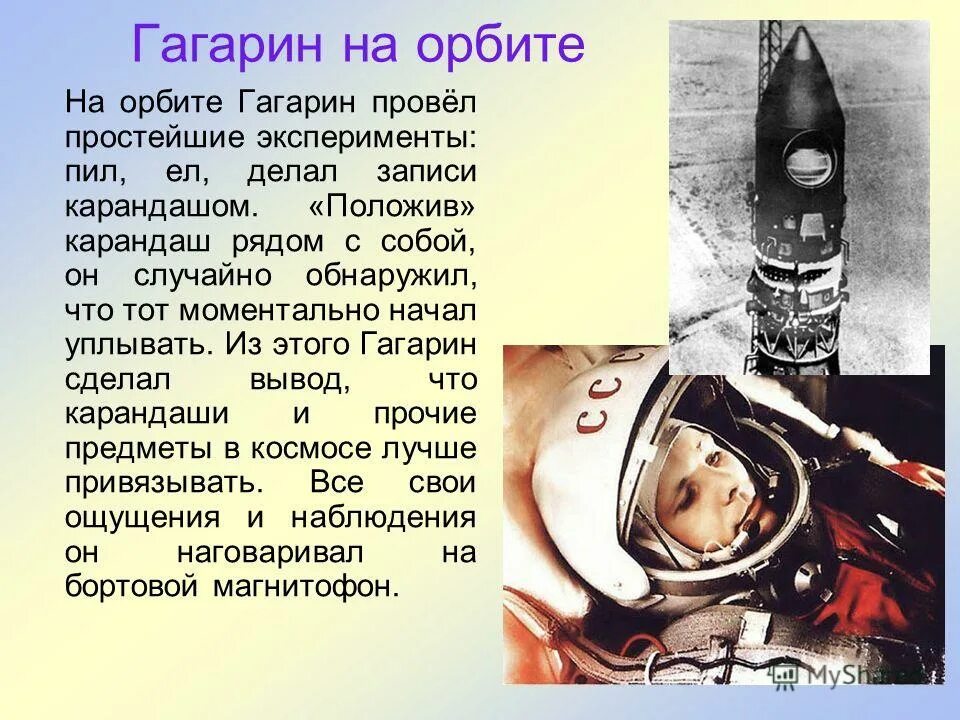 Гагарин на орбите

На орбите Гагарин провёл простейшие эксперименты: пил, ел, делал записи карандашом. «Положив» карандаш рядом с собой, он случайно обнаружил, что тот моментально начал уплывать. Из этого Гагарин сделал вывод, что карандаши и прочие предметы в космосе лучше привязывать. Все свои ощущения и наблюдения он наговаривал на бортовой магнитофон.

СССР

MyShared